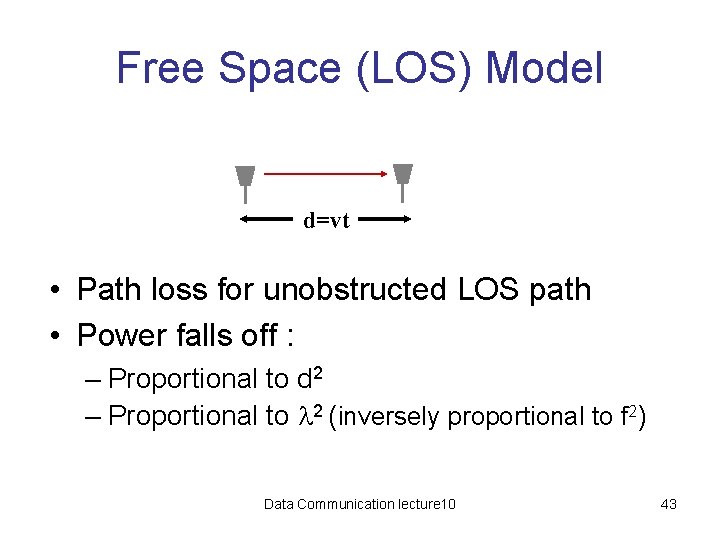 Free Space (LOS) Model

d=vt

• Path loss for unobstructed LOS path
• Power falls off :
– Proportional to $d^2$
– Proportional to $\lambda^2$ (inversely proportional to $f^2$)

Data Communication lecture10

43